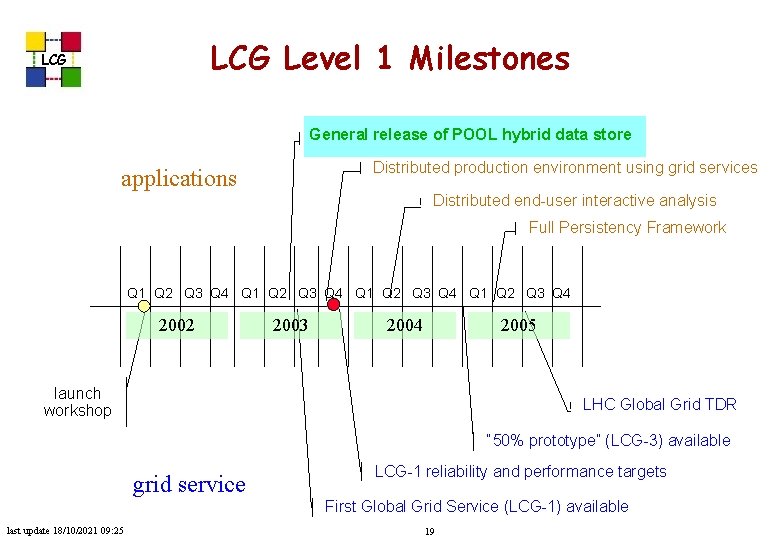 LCG

LCG Level 1 Milestones

General release of POOL hybrid data store

Distributed production environment using grid services

applications

Distributed end-user interactive analysis

Full Persistency Framework

Q1 Q2 Q3 Q4 Q1 Q2 Q3 Q4 Q1 Q2 Q3 Q4 Q1 Q2 Q3 Q4

2002 2003 2004 2005

launch workshop

LHC Global Grid TDR

"50% prototype" (LCG-3) available

LCG-1 reliability and performance targets

grid service

First Global Grid Service (LCG-1) available

last update 18/10/2021 09:25

19